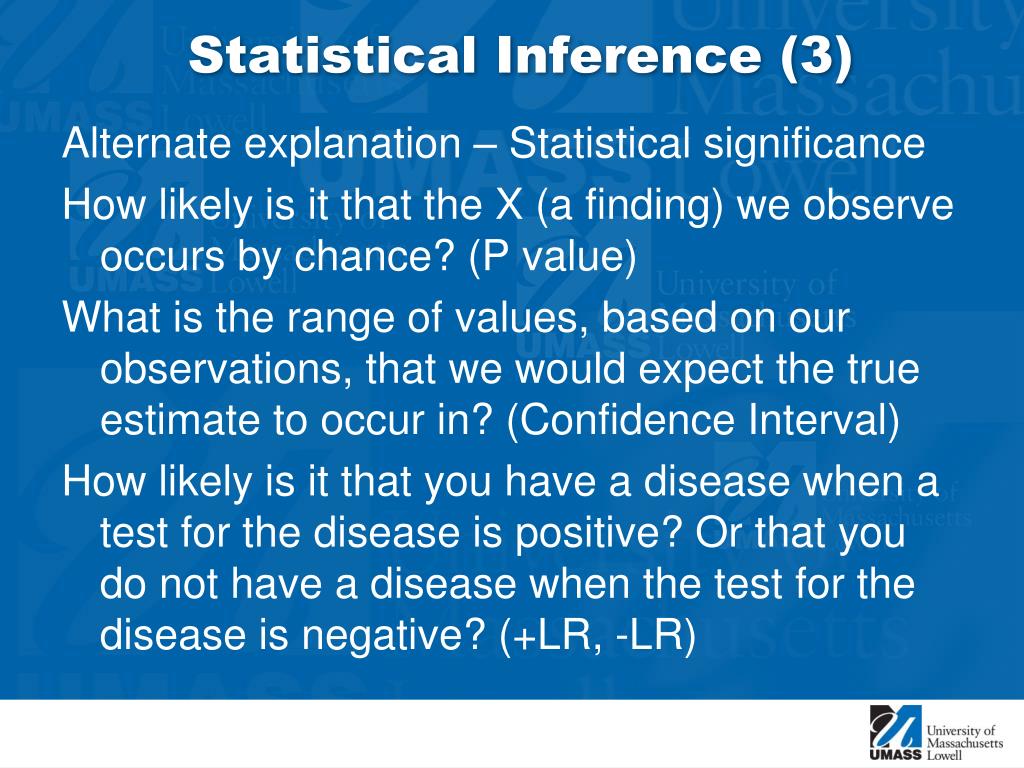 Statistical Inference (3)

Alternate explanation – Statistical significance

How likely is it that the X (a finding) we observe occurs by chance? (P value)

What is the range of values, based on our observations, that we would expect the true estimate to occur in? (Confidence Interval)

How likely is it that you have a disease when a test for the disease is positive? Or that you do not have a disease when the test for the disease is negative? (+LR, -LR)

UMASS University of Massachusetts Lowell